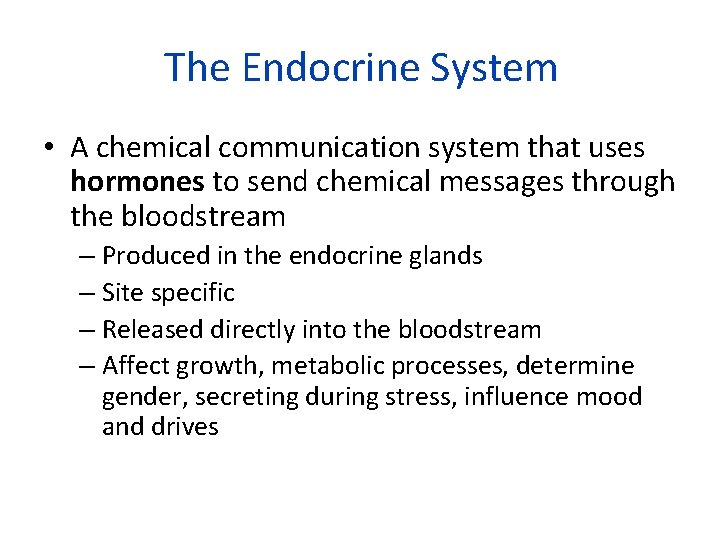 The Endocrine System

• A chemical communication system that uses hormones to send chemical messages through the bloodstream
– Produced in the endocrine glands
– Site specific
– Released directly into the bloodstream
– Affect growth, metabolic processes, determine gender, secreting during stress, influence mood and drives